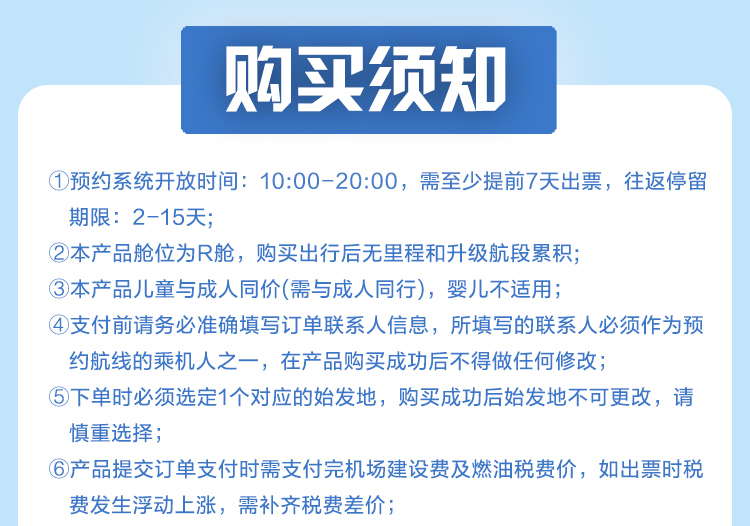 购买须知

①预约系统开放时间：10:00-20:00，需至少提前7天出票，往返停留期限：2-15天；

②本产品舱位为R舱，购买出行后无里程和升级航段累积；

③本产品儿童与成人同价(需与成人同行)，婴儿不适用；

④支付前请务必准确填写订单联系人信息，所填写的联系人必须作为预约航线的乘机人之一，在产品购买成功后不得做任何修改；

⑤下单时必须选定1个对应的始发地，购买成功后始发地不可更改，请慎重选择；

⑥产品提交订单支付时需支付完机场建设费及燃油税费价，如出票时税费发生浮动上涨，需补齐税费差价；